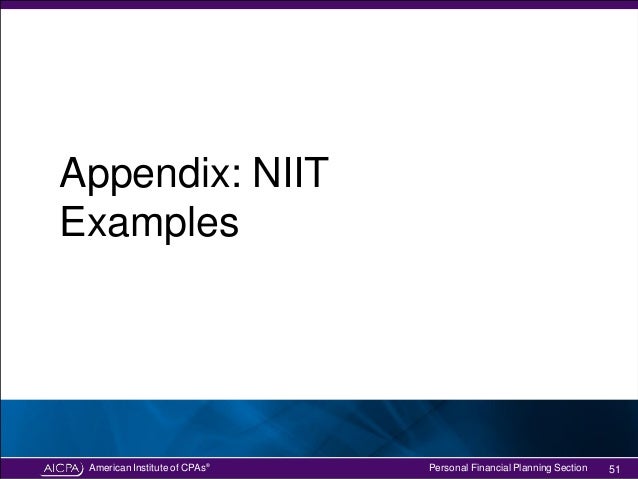 Appendix: NIIT Examples

AICPA American Institute of CPAs®

Personal Financial Planning Section 51